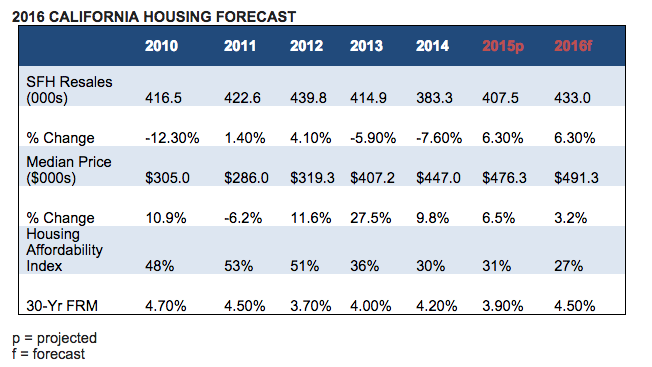 2016 CALIFORNIA HOUSING FORECAST

| | 2010 | 2011 | 2012 | 2013 | 2014 | 2015p | 2016f |
|---|---|---|---|---|---|---|---|
| SFH Resales (000s) | 416.5 | 422.6 | 439.8 | 414.9 | 383.3 | 407.5 | 433.0 |
| % Change | -12.30% | 1.40% | 4.10% | -5.90% | -7.60% | 6.30% | 6.30% |
| Median Price ($000s) | $305.0 | $286.0 | $319.3 | $407.2 | $447.0 | $476.3 | $491.3 |
| % Change | 10.9% | -6.2% | 11.6% | 27.5% | 9.8% | 6.5% | 3.2% |
| Housing Affordability Index | 48% | 53% | 51% | 36% | 30% | 31% | 27% |
| 30-Yr FRM | 4.70% | 4.50% | 3.70% | 4.00% | 4.20% | 3.90% | 4.50% |

p = projected
f = forecast